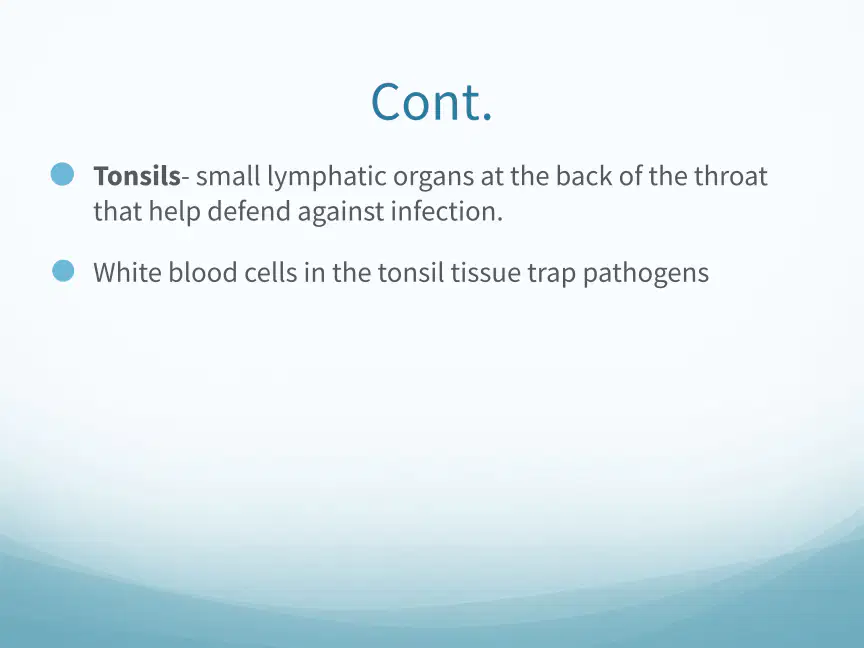 Cont.

• Tonsils- small lymphatic organs at the back of the throat that help defend against infection.

• White blood cells in the tonsil tissue trap pathogens